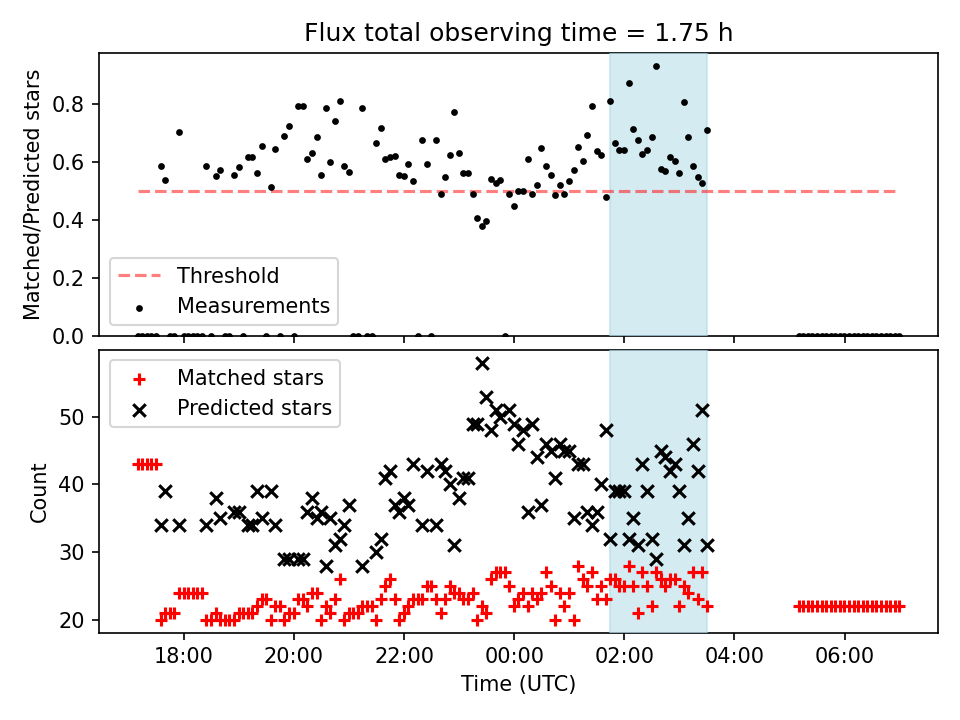 Flux total observing time = 1.75 h

Matched/Predicted stars

0.8
0.6
0.4
0.2
0.0

Threshold
Measurements

Matched stars
Predicted stars

Count

50
40
30
20

18:00
20:00
22:00
00:00
02:00
04:00
06:00

Time (UTC)